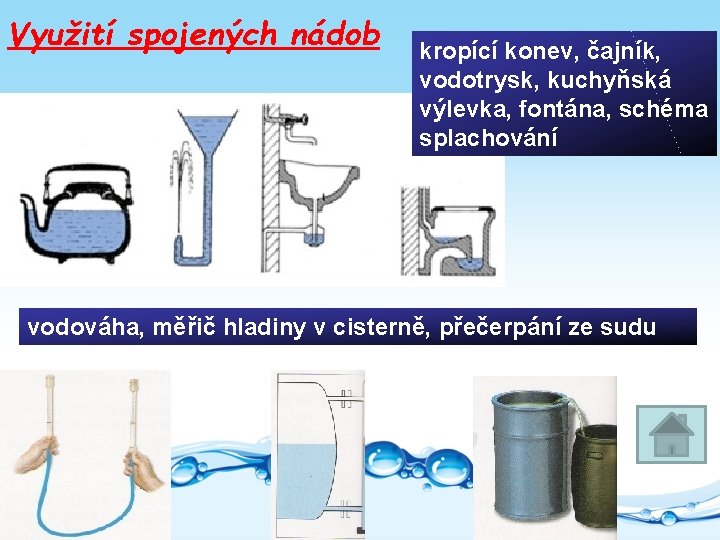 Využití spojených nádob

kropící konev, čajník, vodotrysk, kuchyňská výlevka, fontána, schéma splachování

vodováha, měřič hladiny v cisterně, přečerpání ze sudu